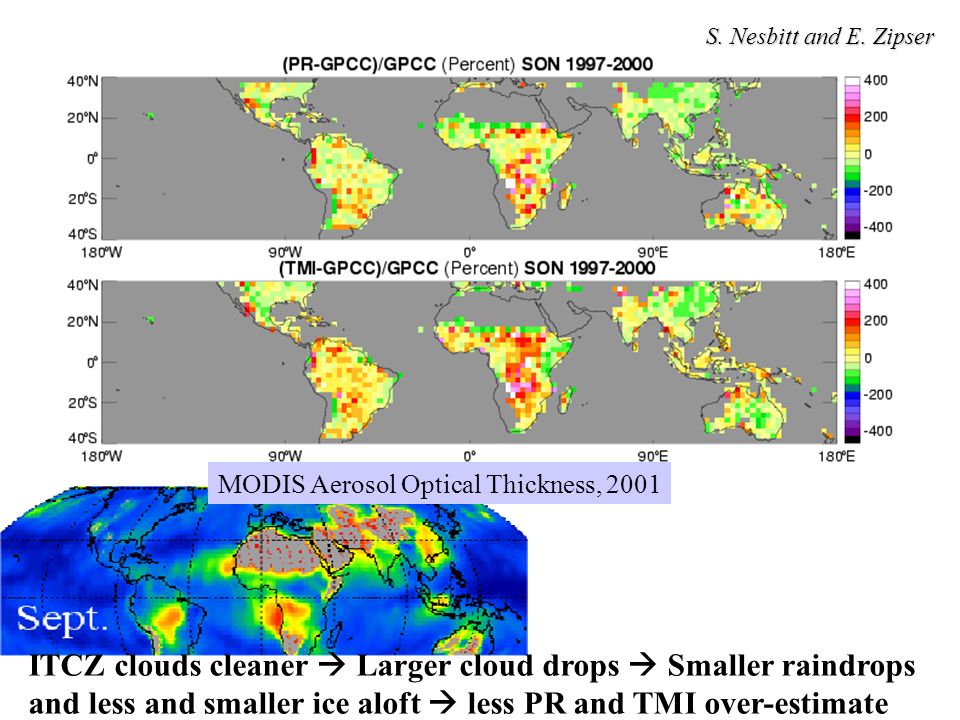 S. Nesbitt and E. Zipser

(PR-GPCC)/GPCC (Percent) SON 1997-2000

40°N
20°N
0°
20°S
40°S
180°W 90°W 0° 90°E 180°E

400
200
0
-200
-400

(TMI-GPCC)/GPCC (Percent) SON 1997-2000

40°N
20°N
0°
20°S
40°S
180°W 90°W 0° 90°E 180°E

400
200
0
-200
-400

MODIS Aerosol Optical Thickness, 2001

Sept.

ITCZ clouds cleaner → Larger cloud drops → Smaller raindrops and less and smaller ice aloft → less PR and TMI over-estimate